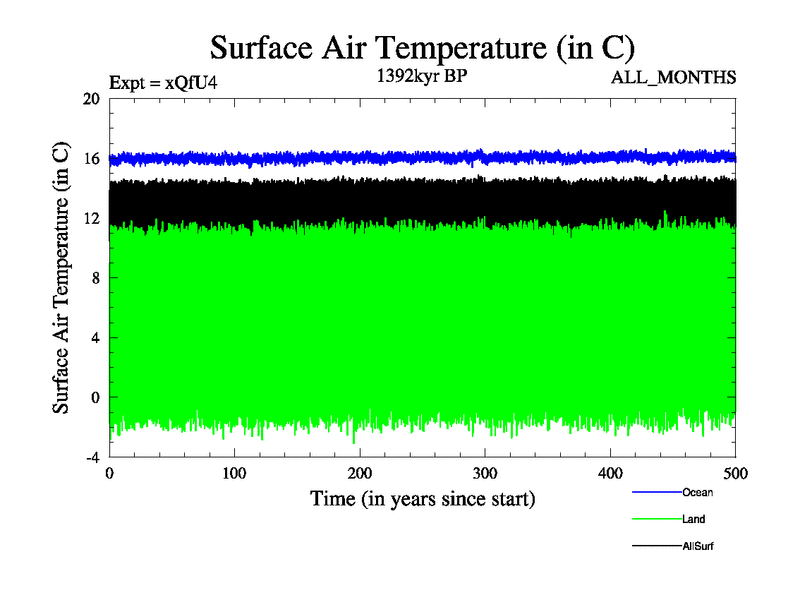 Surface Air Temperature (in C)

Expt = xQfU4

1392kyr BP

ALL_MONTHS

Surface Air Temperature (in C)

20
16
12
8
4
0
-4

0
100
200
300
400
500

Time (in years since start)

Ocean

Land

AllSurf